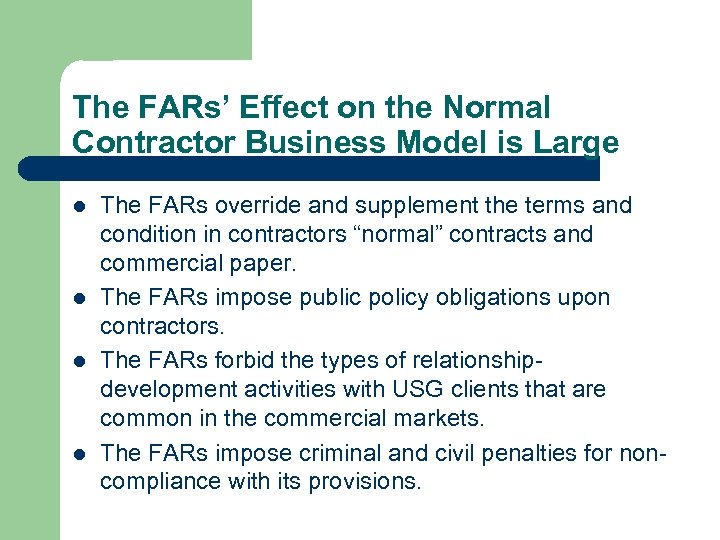 The FARs' Effect on the Normal Contractor Business Model is Large

- The FARs override and supplement the terms and condition in contractors "normal" contracts and commercial paper.
- The FARs impose public policy obligations upon contractors.
- The FARs forbid the types of relationship-development activities with USG clients that are common in the commercial markets.
- The FARs impose criminal and civil penalties for non-compliance with its provisions.